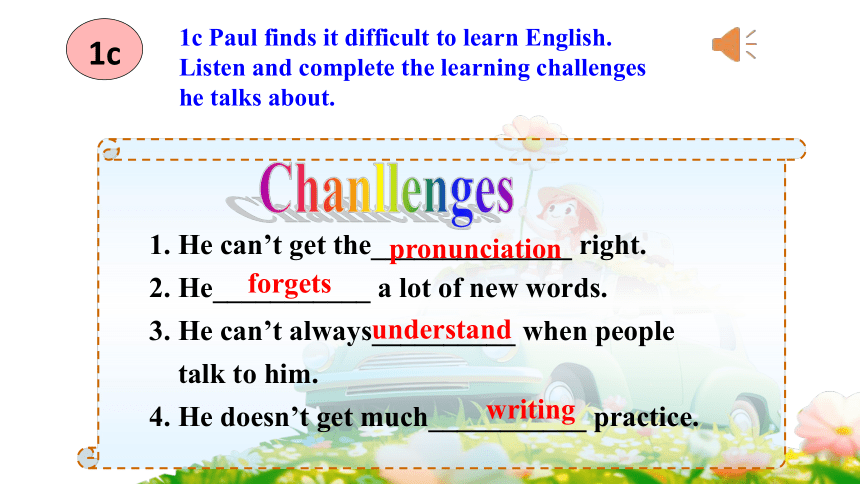 1c

1c Paul finds it difficult to learn English. Listen and complete the learning challenges he talks about.

Chanllenges

1. He can't get the pronunciation right.
2. He forgets a lot of new words.
3. He can't always understand when people talk to him.
4. He doesn't get much writing practice.